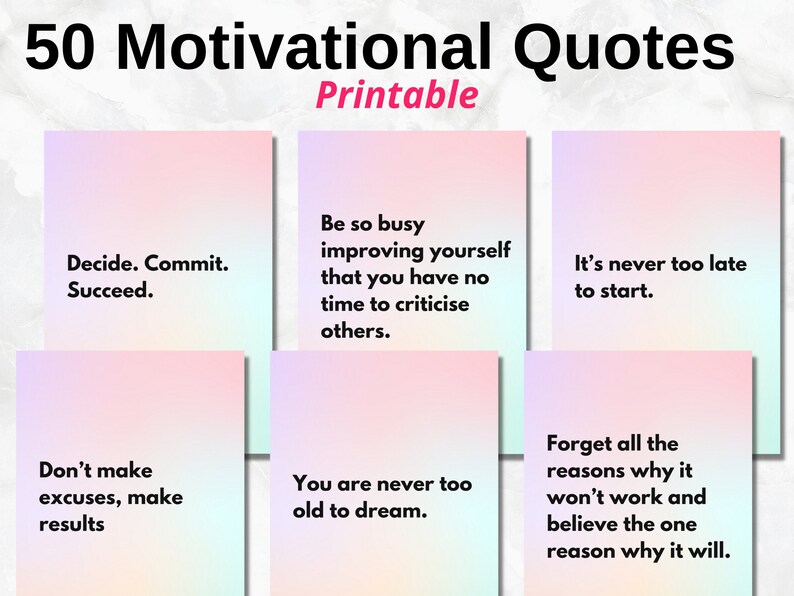 50 Motivational Quotes
Printable

Decide. Commit. Succeed.

Be so busy improving yourself that you have no time to criticise others.

It's never too late to start.

Don't make excuses, make results

You are never too old to dream.

Forget all the reasons why it won't work and believe the one reason why it will.